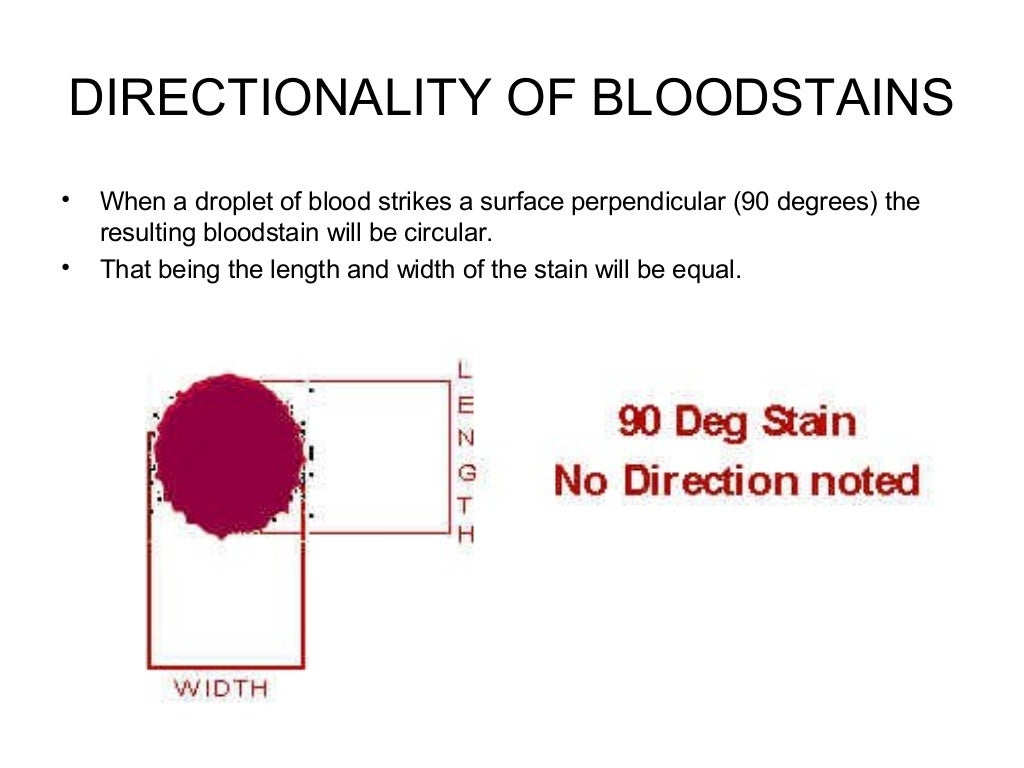 DIRECTIONALITY OF BLOODSTAINS

• When a droplet of blood strikes a surface perpendicular (90 degrees) the resulting bloodstain will be circular.
• That being the length and width of the stain will be equal.

LENGTH

WIDTH

90 Deg Stain
No Direction noted